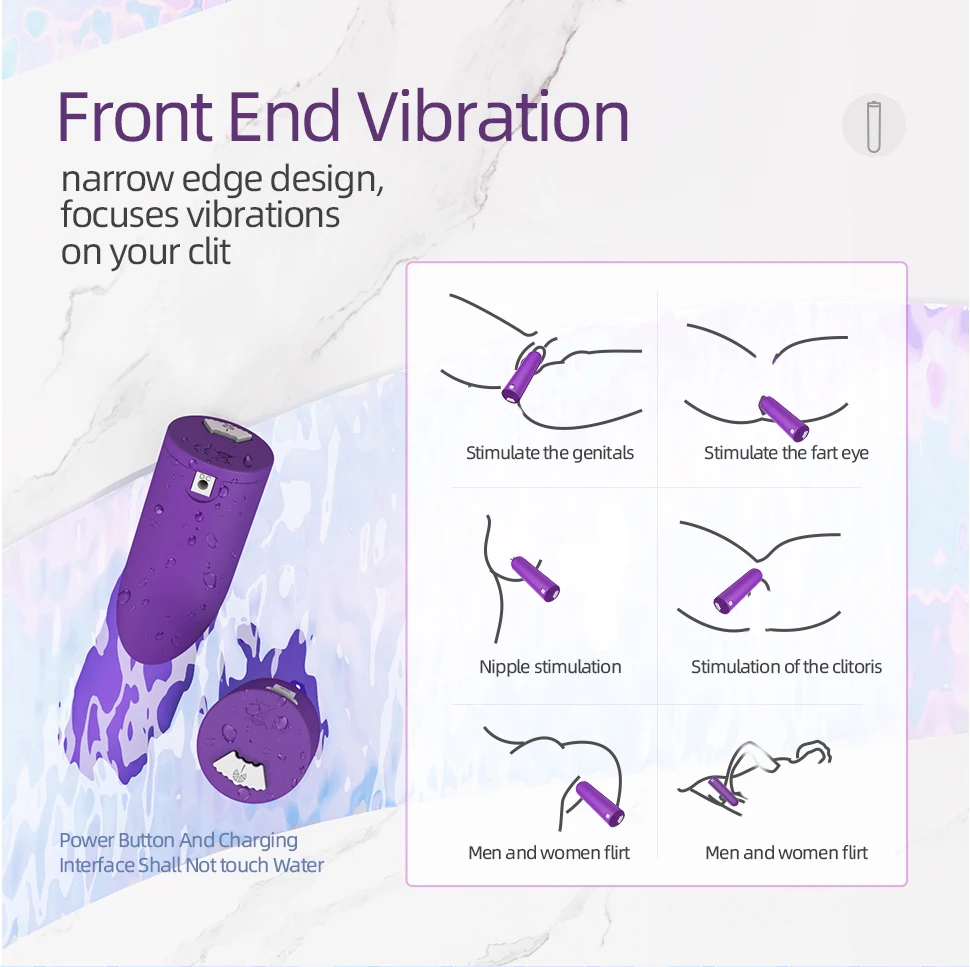 Front End Vibration
narrow edge design, focuses vibrations on your clit

Stimulate the genitals

Stimulate the fart eye

Nipple stimulation

Stimulation of the clitoris

Men and women flirt

Men and women flirt

Power Button And Charging Interface Shall Not touch Water